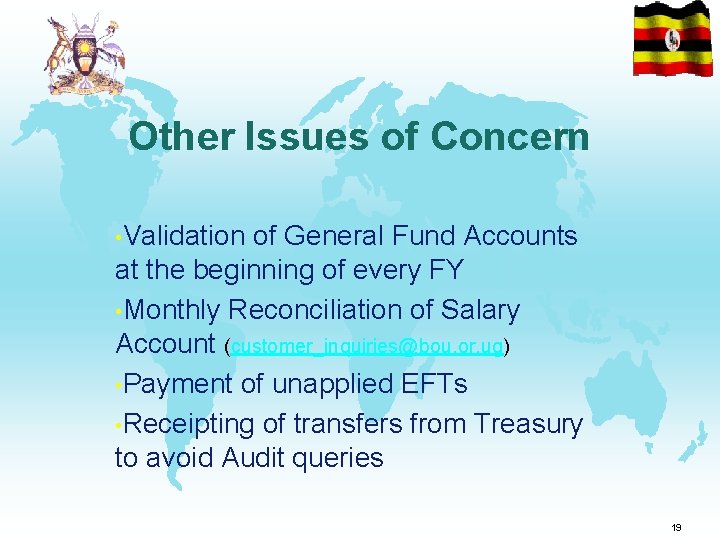 Other Issues of Concern

•Validation of General Fund Accounts at the beginning of every FY

•Monthly Reconciliation of Salary Account (customer_inquiries@bou.or.ug)

•Payment of unapplied EFTs

•Receipting of transfers from Treasury to avoid Audit queries

19